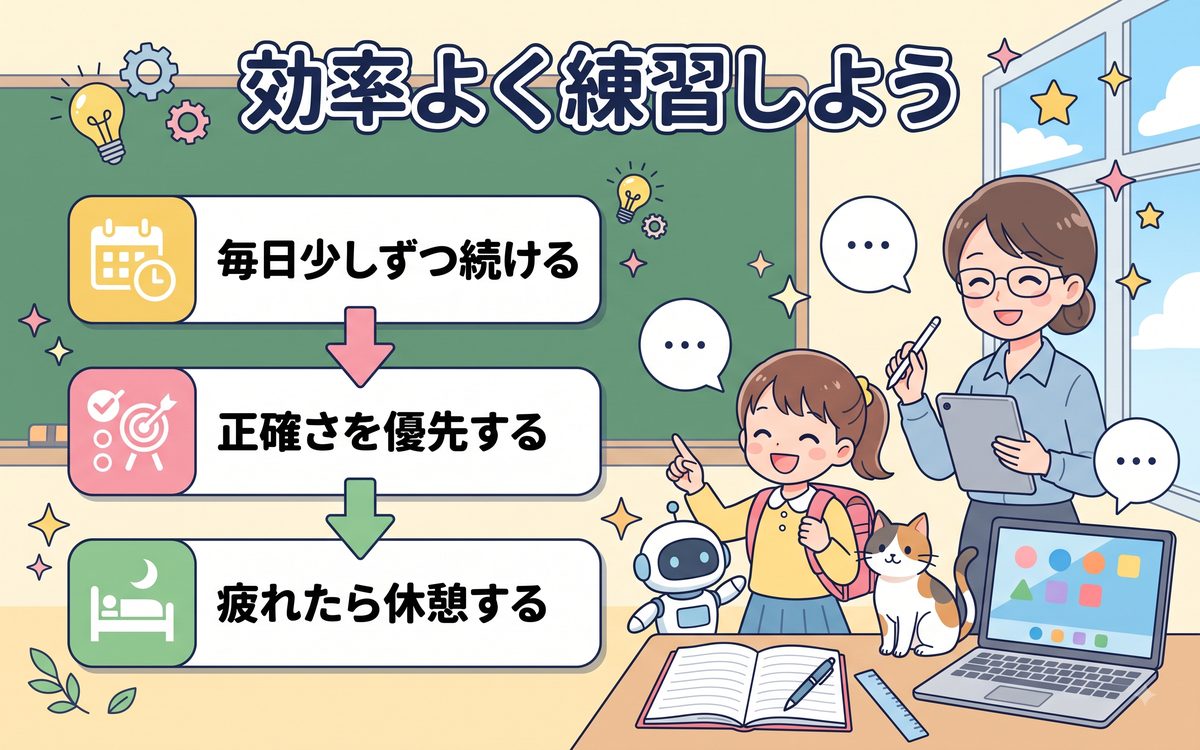 効率よく練習しよう

毎日少しずつ続ける

正確さを優先する

疲れたら休憩する

…

…

…